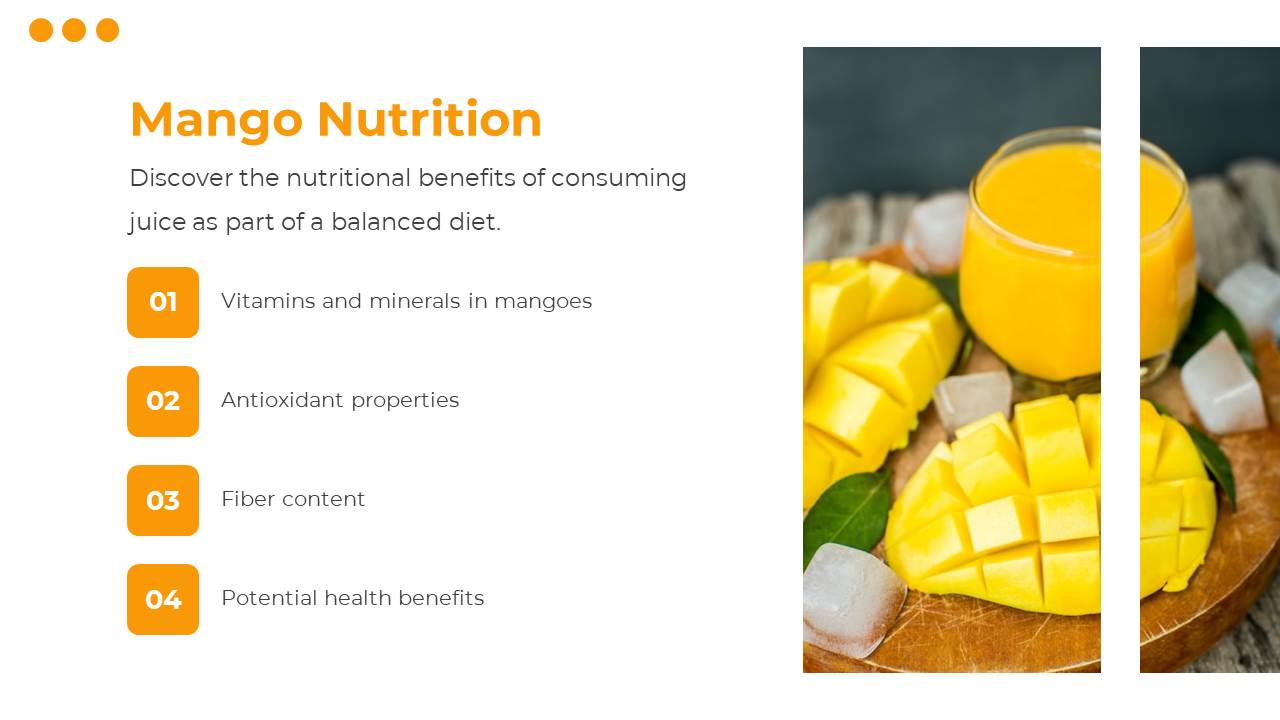 Mango Nutrition

Discover the nutritional benefits of consuming juice as part of a balanced diet.

01 Vitamins and minerals in mangoes

02 Antioxidant properties

03 Fiber content

04 Potential health benefits